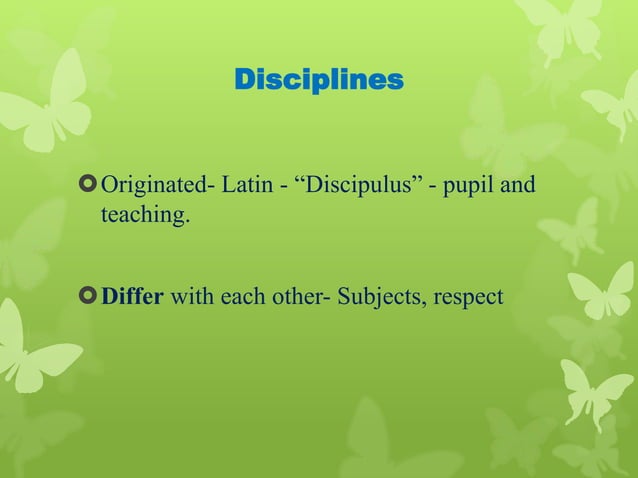 Disciplines

Originated- Latin - “Discipulus” - pupil and teaching.

Differ with each other- Subjects, respect